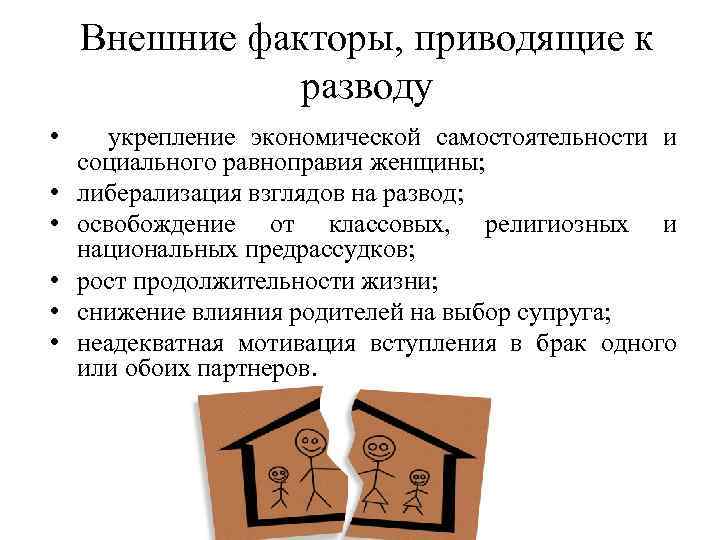 Внешние факторы, приводящие к разводу

• укрепление экономической самостоятельности и социального равноправия женщины;
• либерализация взглядов на развод;
• освобождение от классовых, религиозных и национальных предрассудков;
• рост продолжительности жизни;
• снижение влияния родителей на выбор супруга;
• неадекватная мотивация вступления в брак одного или обоих партнеров.